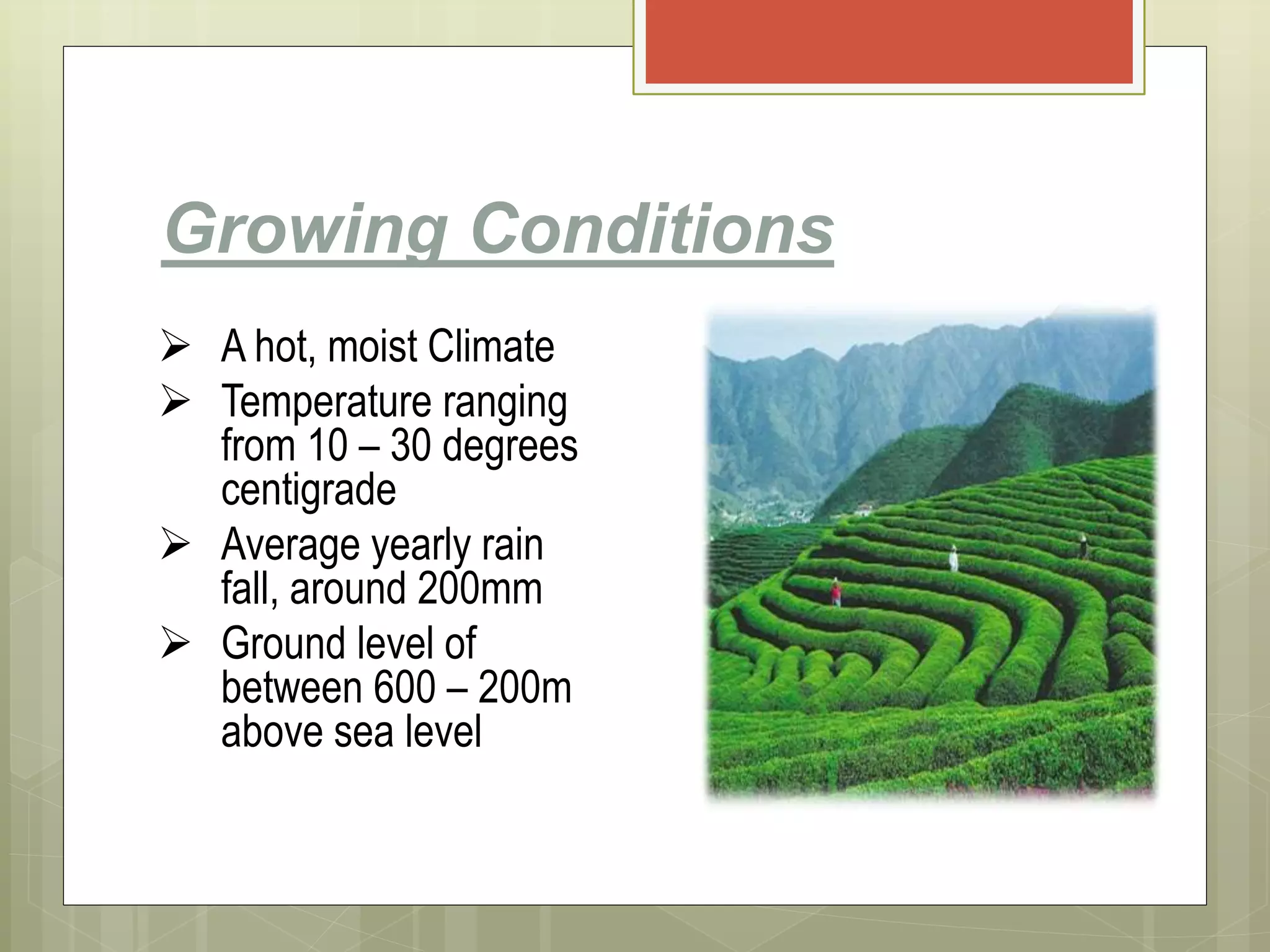 Growing Conditions

➢ A hot, moist Climate
➢ Temperature ranging from 10 – 30 degrees centigrade
➢ Average yearly rain fall, around 200mm
➢ Ground level of between 600 – 200m above sea level